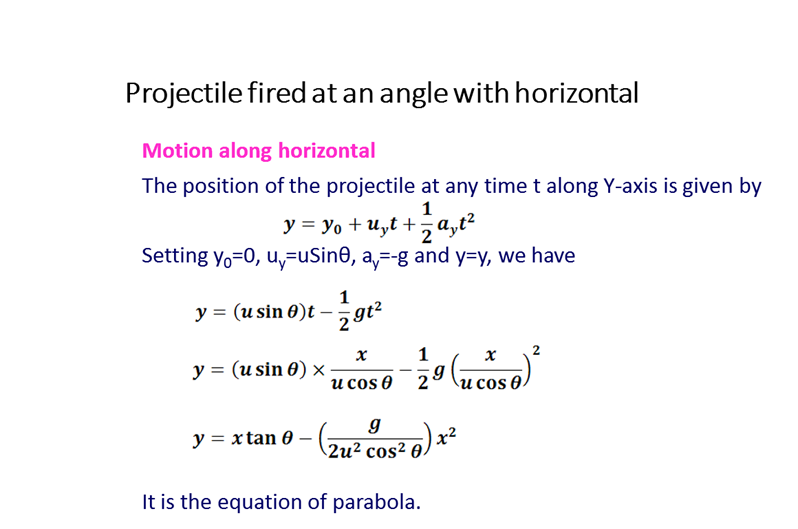 Projectile fired at an angle with horizontal

Motion along horizontal

The position of the projectile at any time t along Y-axis is given by

$y = y_0 + u_y t + \frac{1}{2} a_y t^2$

Setting $y_0$=0, $u_y$=uSinθ, $a_y$=-g and y=y, we have

$y = (u \sin\theta)t - \frac{1}{2}gt^2$

$y = (u \sin\theta) \times \frac{x}{u\cos\theta} - \frac{1}{2}g\left(\frac{x}{u\cos\theta}\right)^2$

$y = x\tan\theta - \left(\frac{g}{2u^2\cos^2\theta}\right)x^2$

It is the equation of parabola.